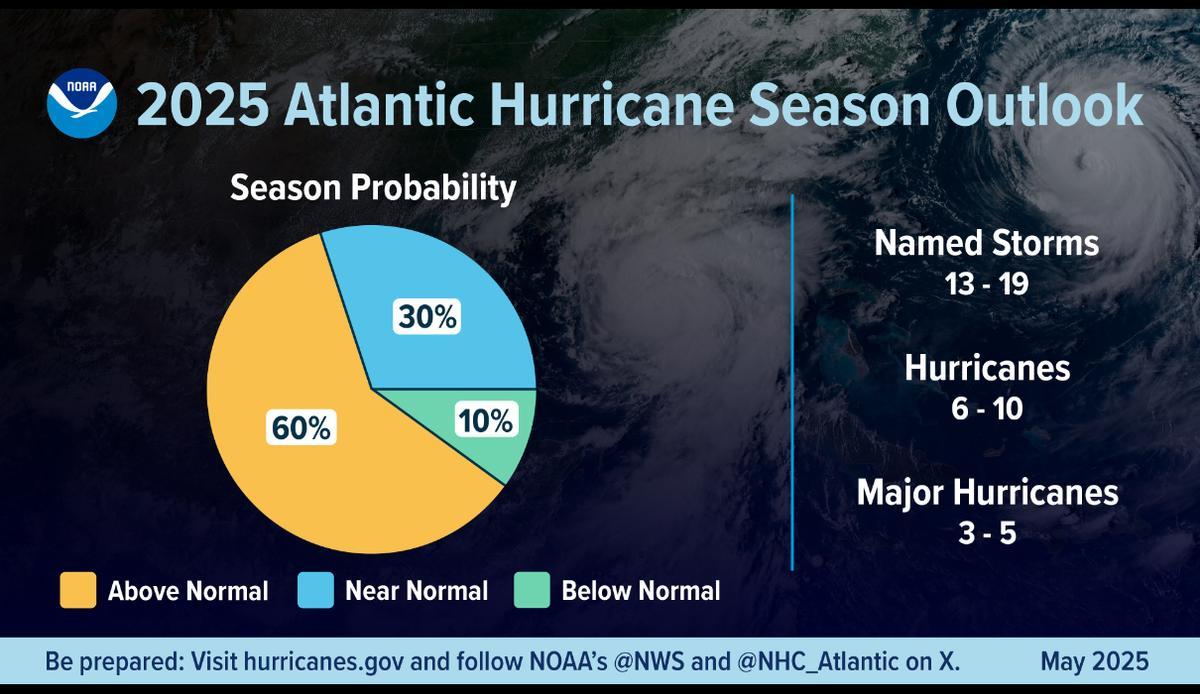 NOAA

2025 Atlantic Hurricane Season Outlook

Season Probability

30%

60%

10%

Above Normal
Near Normal
Below Normal

Named Storms
13 - 19

Hurricanes
6 - 10

Major Hurricanes
3 - 5

Be prepared: Visit hurricanes.gov and follow NOAA's @NWS and @NHC_Atlantic on X.

May 2025